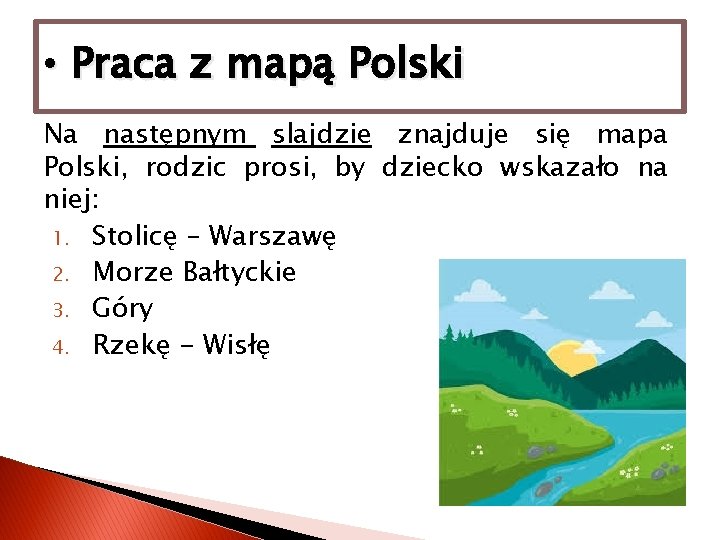 • Praca z mapą Polski

Na następnym slajdzie znajduje się mapa Polski, rodzic prosi, by dziecko wskazało na niej:

1. Stolicę – Warszawę
2. Morze Bałtyckie
3. Góry
4. Rzekę – Wisłę